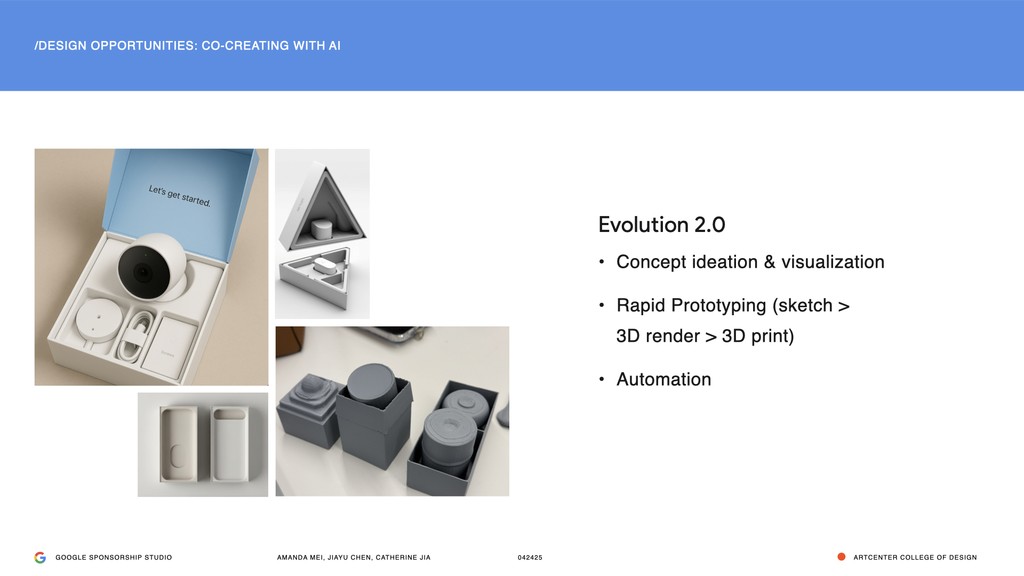 /DESIGN OPPORTUNITIES: CO-CREATING WITH AI

Let's get started.

Evolution 2.0

• Concept ideation & visualization

• Rapid Prototyping (sketch > 3D render > 3D print)

• Automation

GOOGLE SPONSORSHIP STUDIO AMANDA MEI, JIAYU CHEN, CATHERINE JIA 042425 ARTCENTER COLLEGE OF DESIGN